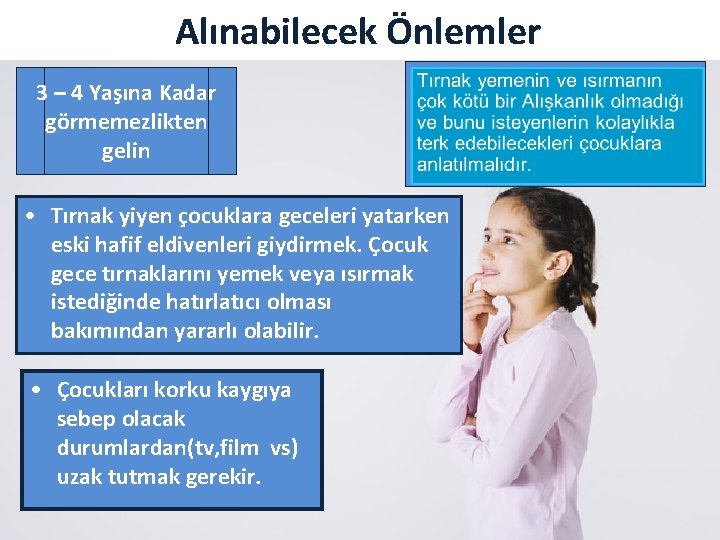 Alınabilecek Önlemler

3 – 4 Yaşına Kadar görmemezlikten gelin

Tırnak yemenin ve ısırmanın çok kötü bir Alışkanlık olmadığı ve bunu isteyenlerin kolaylıkla terk edebilecekleri çocuklara anlatılmalıdır.

• Tırnak yiyen çocuklara geceleri yatarken eski hafif eldivenleri giydirmek. Çocuk gece tırnaklarını yemek veya ısırmak istediğinde hatırlatıcı olması bakımından yararlı olabilir.

• Çocukları korku kaygıya sebep olacak durumlardan(tv,film vs) uzak tutmak gerekir.